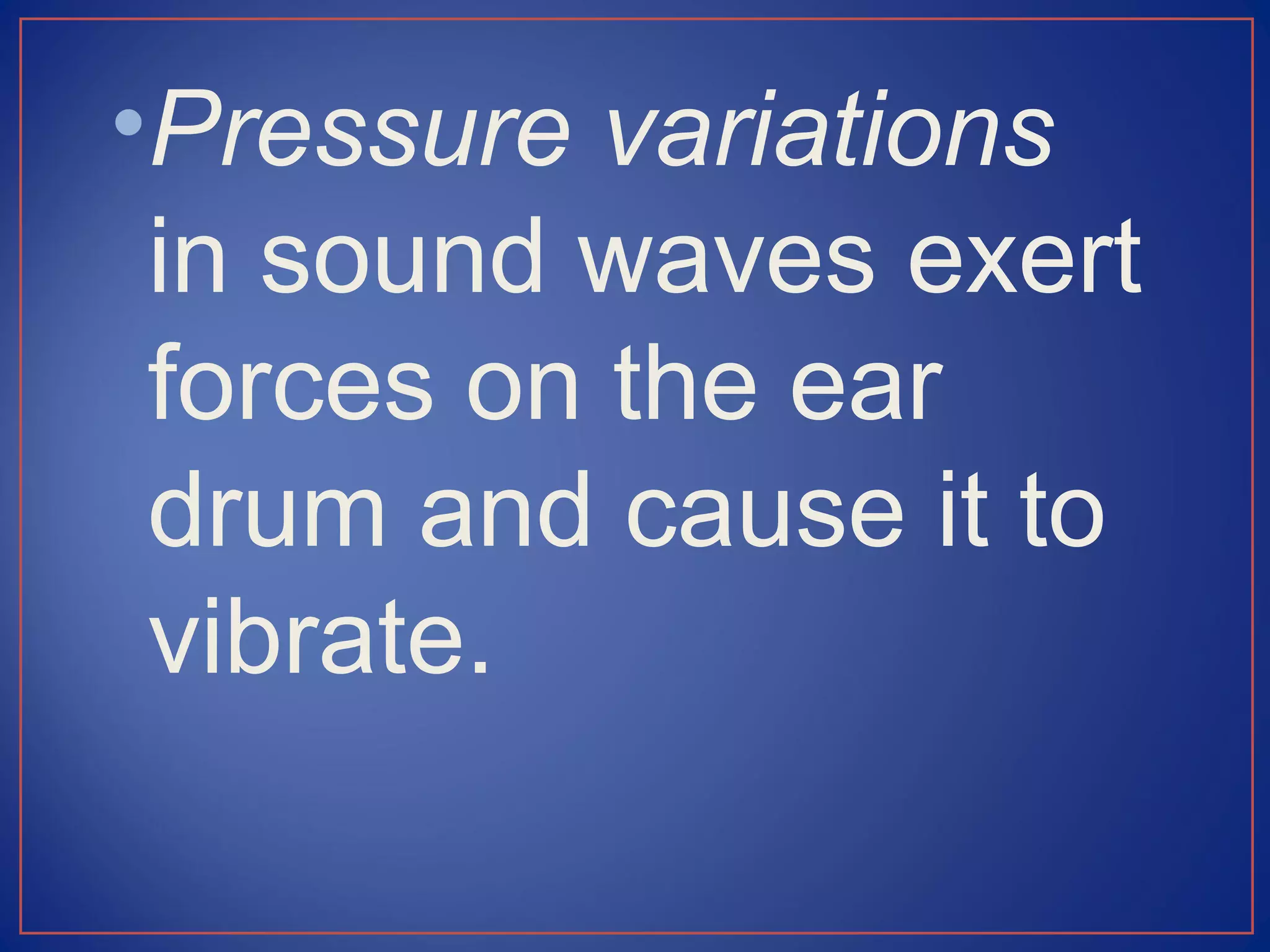 • Pressure variations in sound waves exert forces on the ear drum and cause it to vibrate.